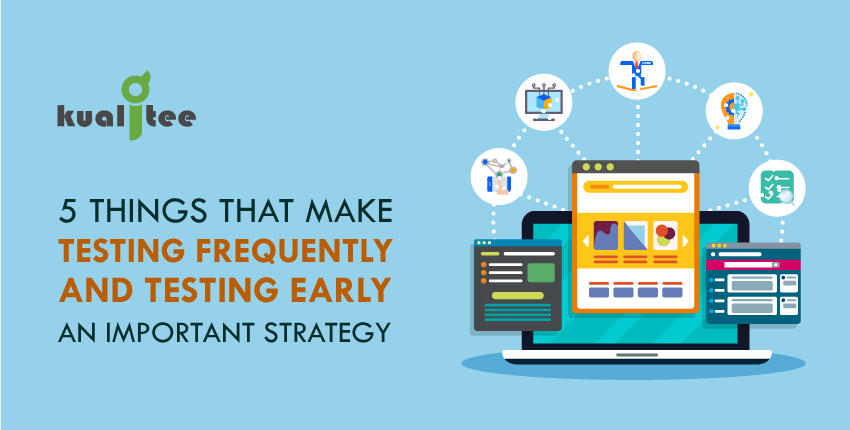 kualitee

5 THINGS THAT MAKE TESTING FREQUENTLY AND TESTING EARLY AN IMPORTANT STRATEGY